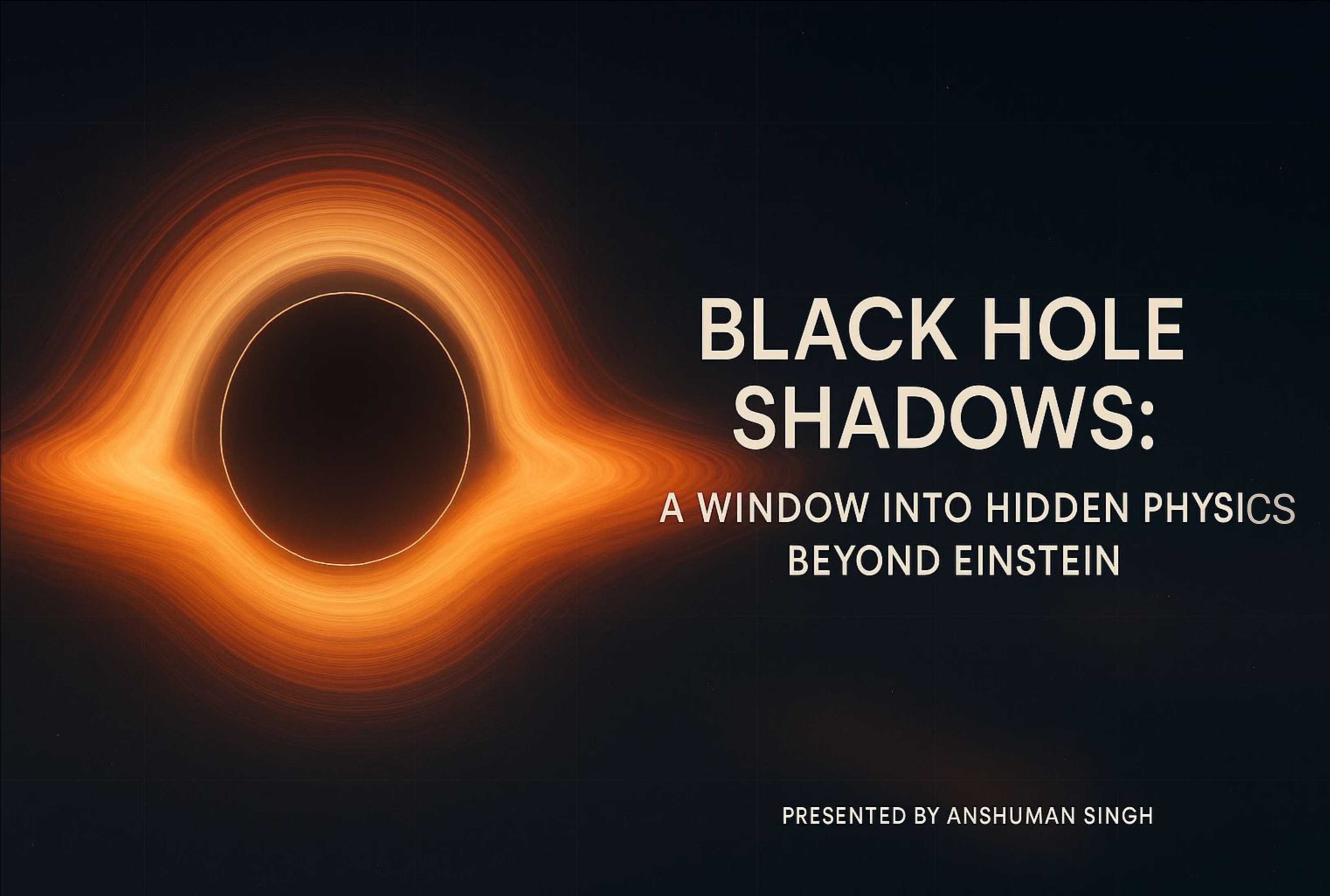 BLACK HOLE SHADOWS:

A WINDOW INTO HIDDEN PHYSICS BEYOND EINSTEIN

PRESENTED BY ANSHUMAN SINGH